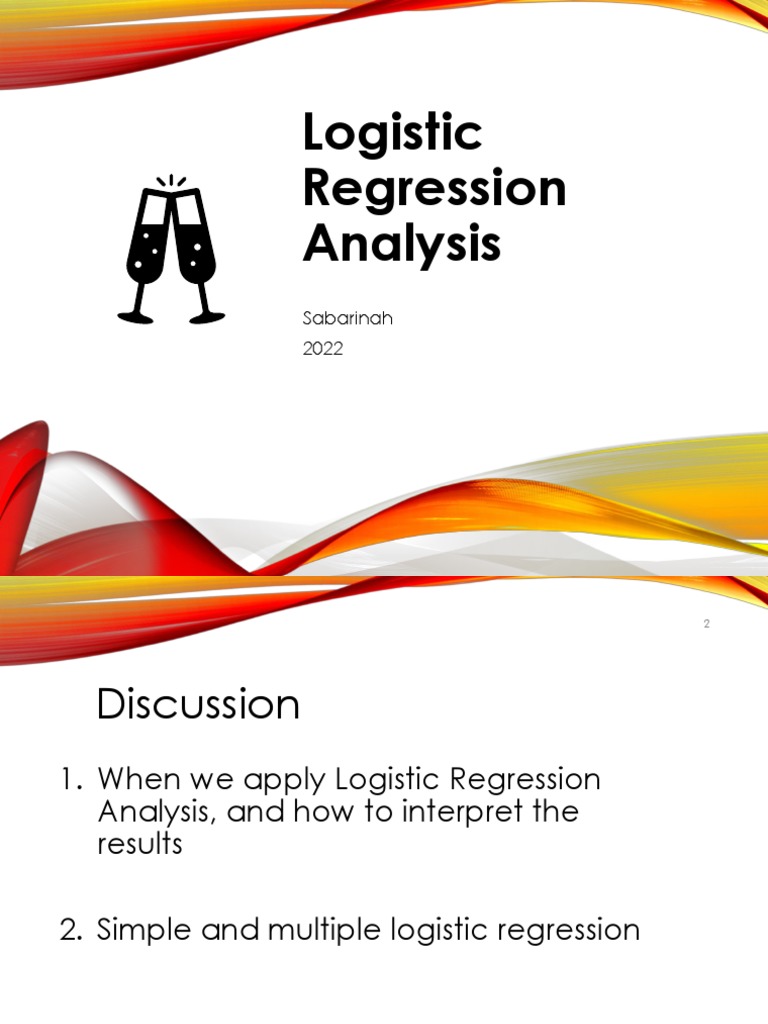 Logistic Regression Analysis

Sabarinah

2022

2

Discussion

1. When we apply Logistic Regression Analysis, and how to interpret the results

2. Simple and multiple logistic regression